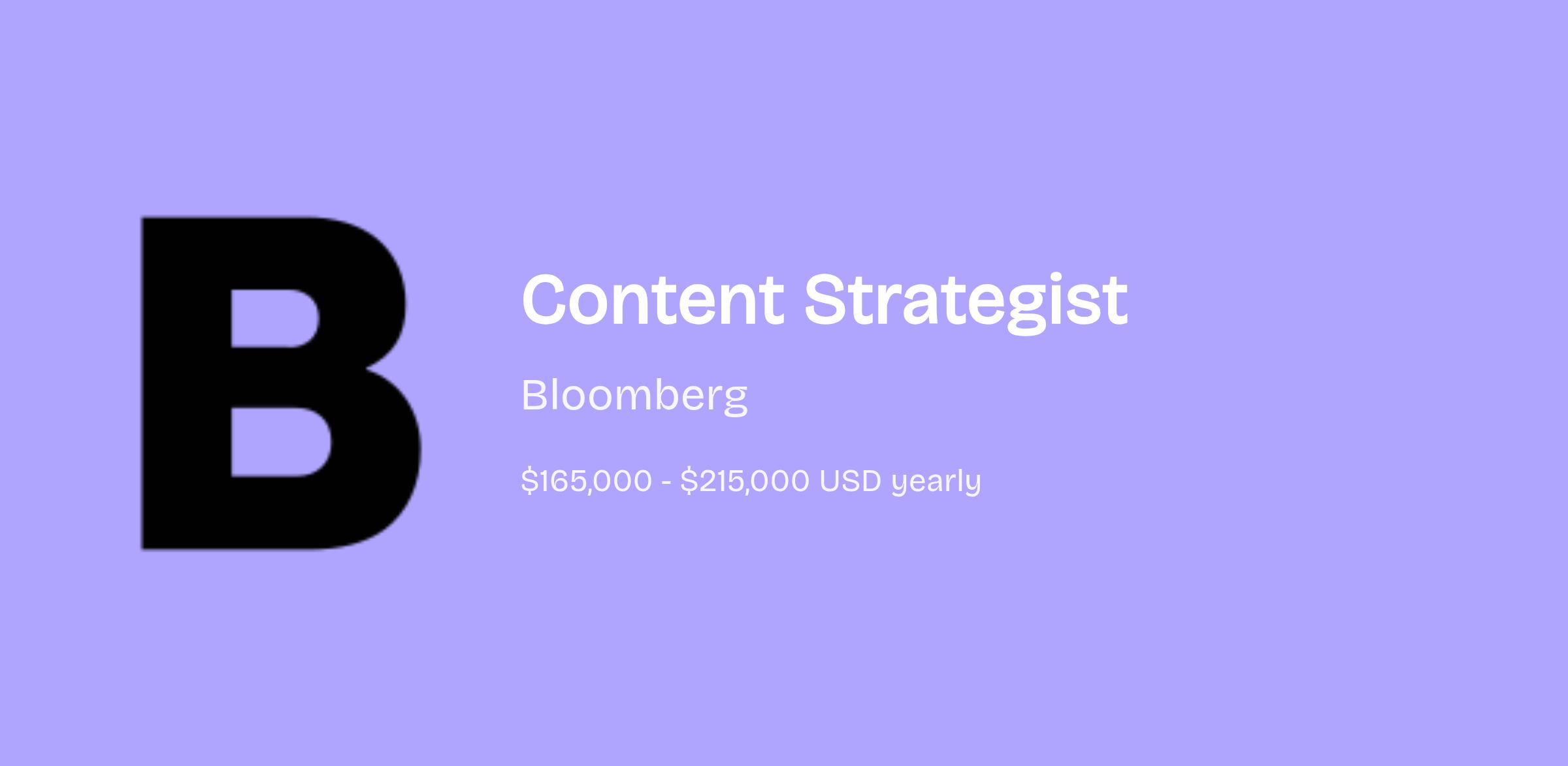 B

Content Strategist

Bloomberg

\$165,000 - \$215,000 USD yearly